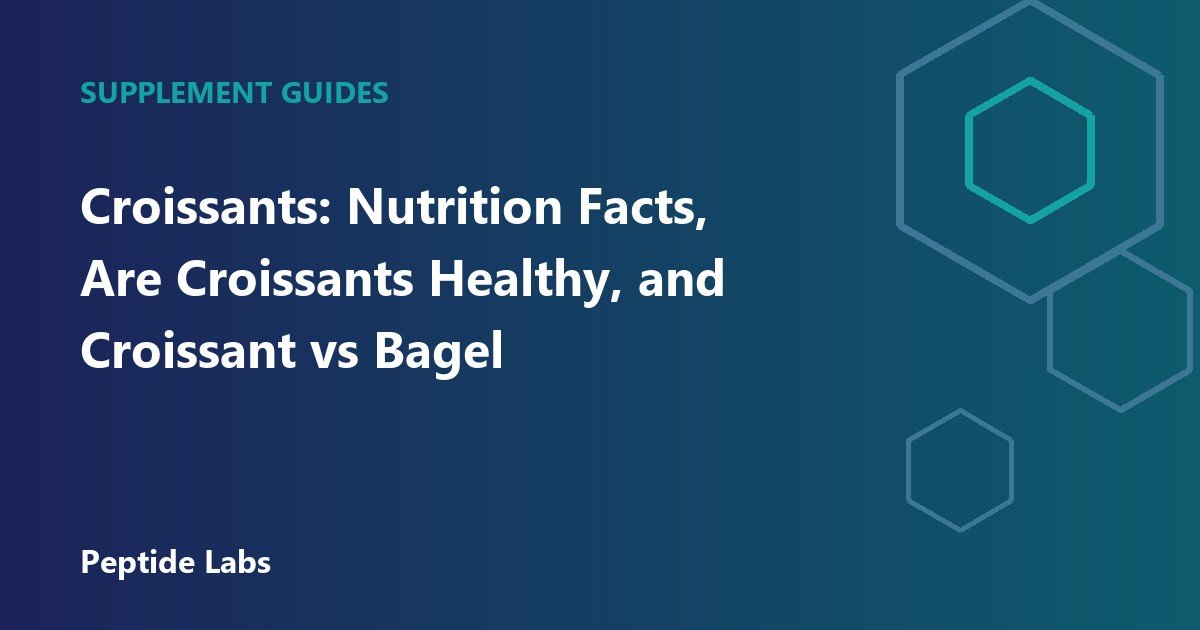 SUPPLEMENT GUIDES

Croissants: Nutrition Facts, Are Croissants Healthy, and Croissant vs Bagel

Peptide Labs